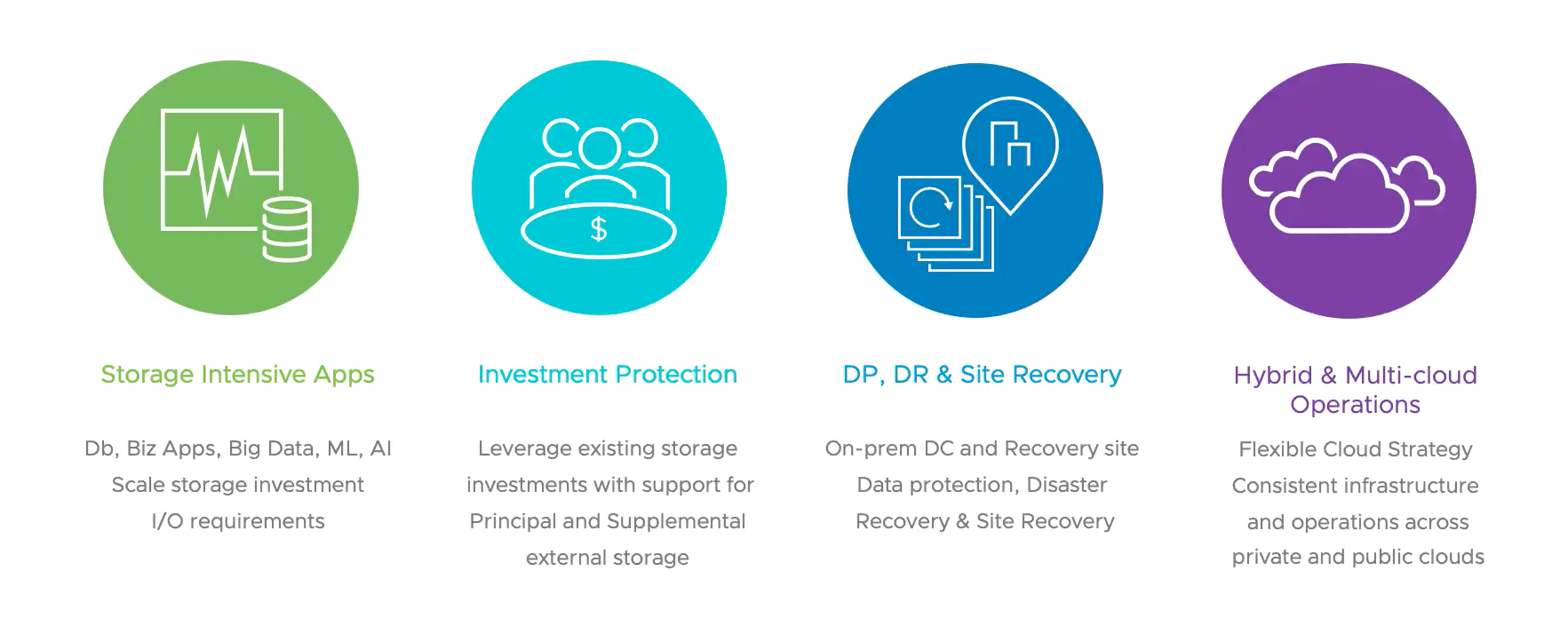 $

Storage Intensive Apps

Db, Biz Apps, Big Data, ML, AI
Scale storage investment
I/O requirements

Investment Protection

Leverage existing storage investments with support for Principal and Supplemental external storage

DP, DR & Site Recovery

On-prem DC and Recovery site
Data protection, Disaster Recovery & Site Recovery

Hybrid & Multi-cloud Operations

Flexible Cloud Strategy
Consistent infrastructure and operations across private and public clouds